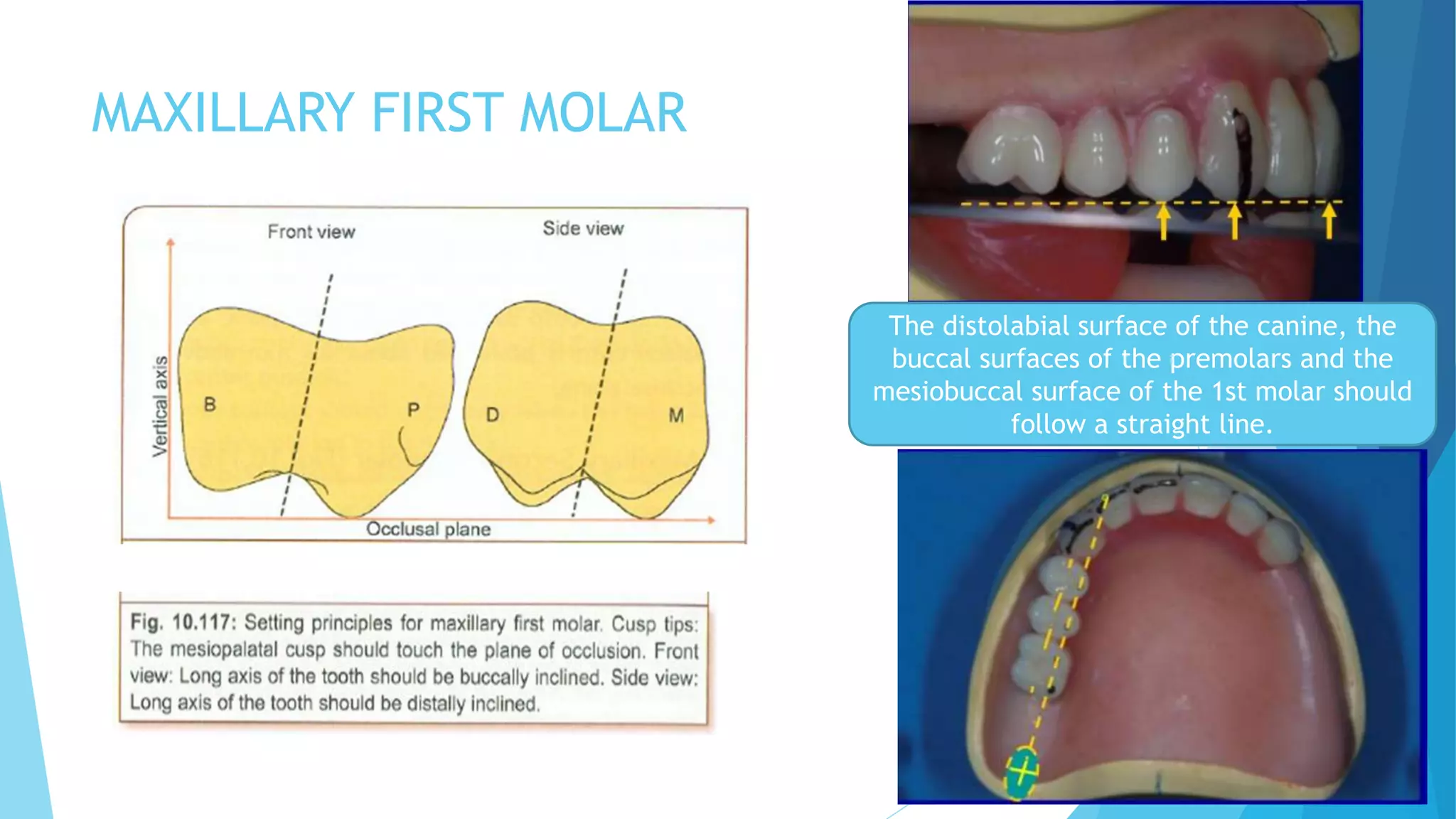 MAXILLARY FIRST MOLAR

Front view

Side view

Vertical axis

B

P

D

M

Occlusal plane

Fig. 10.117: Setting principles for maxillary first molar. Cusp tips: The mesiopalatal cusp should touch the plane of occlusion. Front view: Long axis of the tooth should be buccally inclined. Side view: Long axis of the tooth should be distally inclined.

The distolabial surface of the canine, the buccal surfaces of the premolars and the mesiobuccal surface of the 1st molar should follow a straight line.